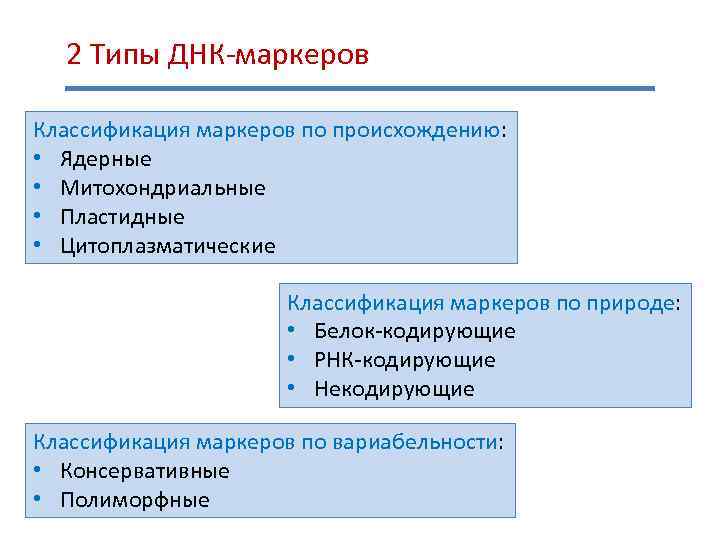 2 Типы ДНК-маркеров

Классификация маркеров по происхождению:
• Ядерные
• Митохондриальные
• Пластидные
• Цитоплазматические

Классификация маркеров по природе:
• Белок-кодирующие
• РНК-кодирующие
• Некодирующие

Классификация маркеров по вариабельности:
• Консервативные
• Полиморфные